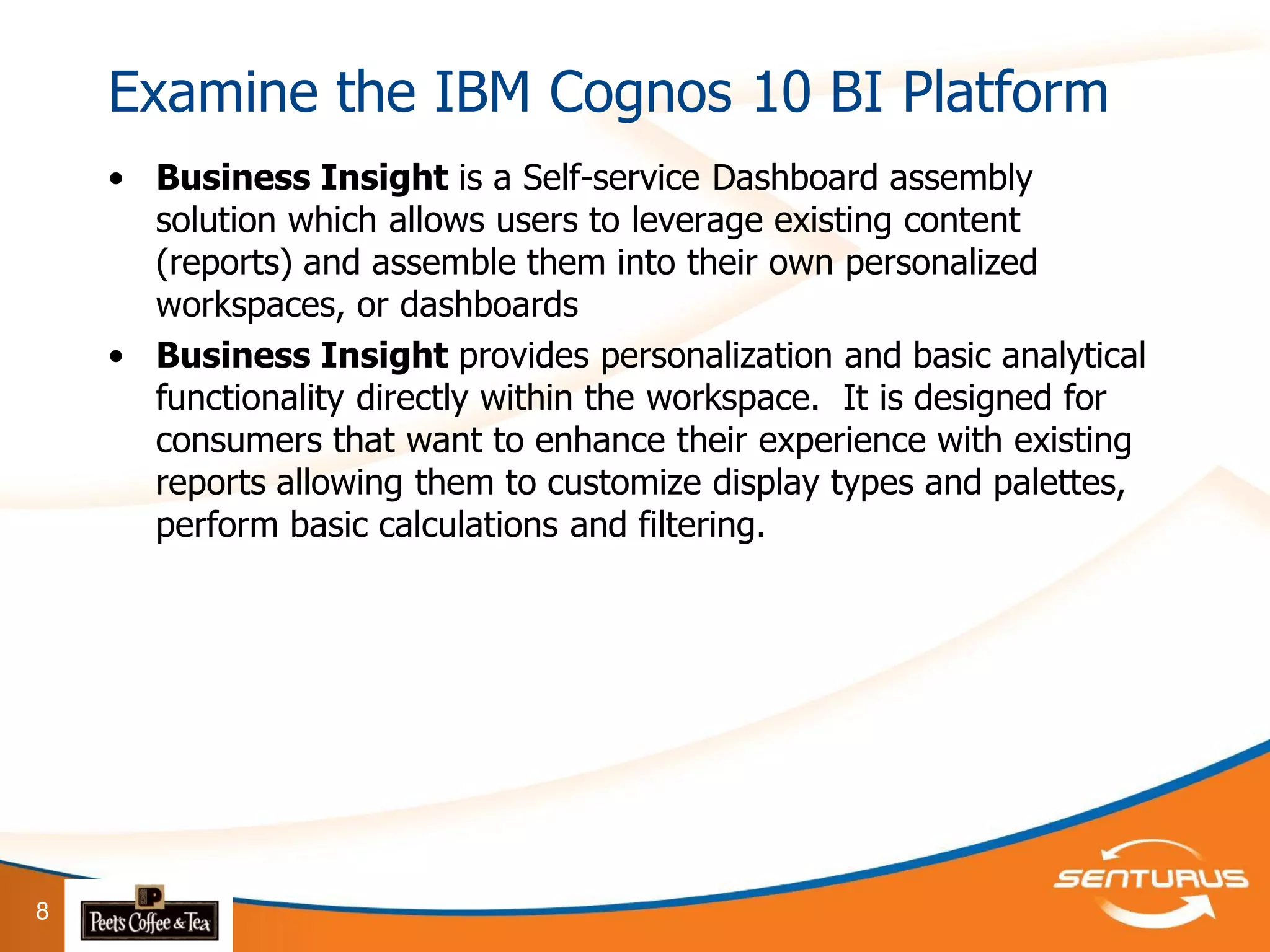 Examine the IBM Cognos 10 BI Platform

• Business Insight is a Self-service Dashboard assembly solution which allows users to leverage existing content (reports) and assemble them into their own personalized workspaces, or dashboards

• Business Insight provides personalization and basic analytical functionality directly within the workspace. It is designed for consumers that want to enhance their experience with existing reports allowing them to customize display types and palettes, perform basic calculations and filtering.

8

Peet's Coffee & Tea

SENTURUS